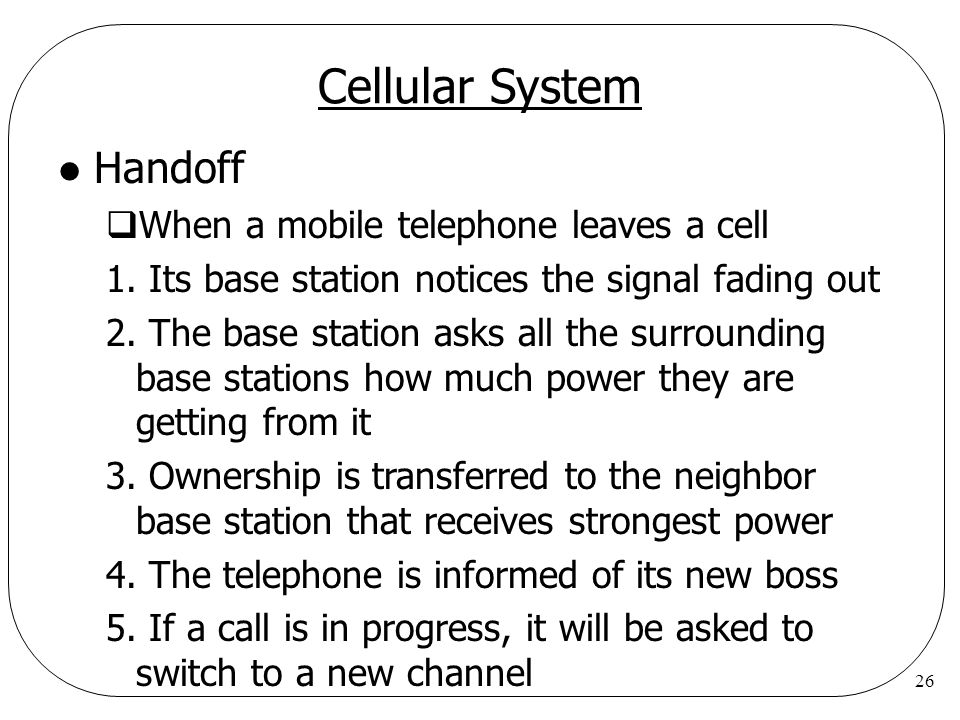 Cellular System

● Handoff

❑When a mobile telephone leaves a cell

1. Its base station notices the signal fading out

2. The base station asks all the surrounding base stations how much power they are getting from it

3. Ownership is transferred to the neighbor base station that receives strongest power

4. The telephone is informed of its new boss

5. If a call is in progress, it will be asked to switch to a new channel

26